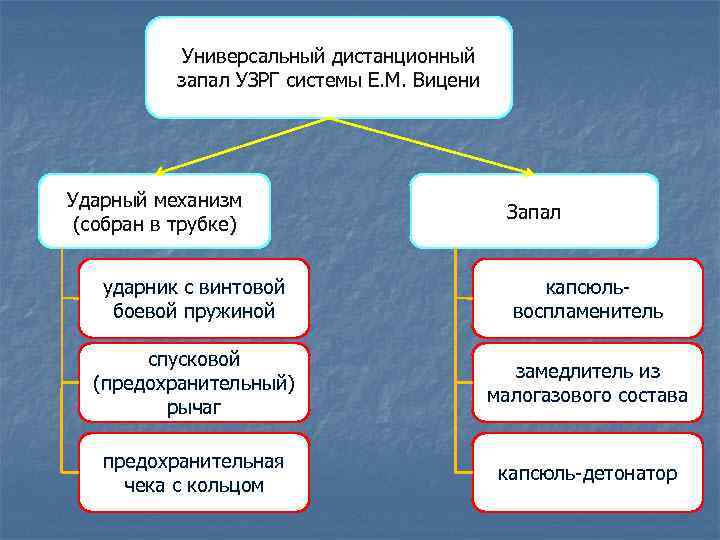 Универсальный дистанционный запал УЗРГ системы Е.М. Вицени

Ударный механизм (собран в трубке)

ударник с винтовой боевой пружиной

спусковой (предохранительный) рычаг

предохранительная чека с кольцом

Запал

капсюль-воспламенитель

замедлитель из малогазового состава

капсюль-детонатор